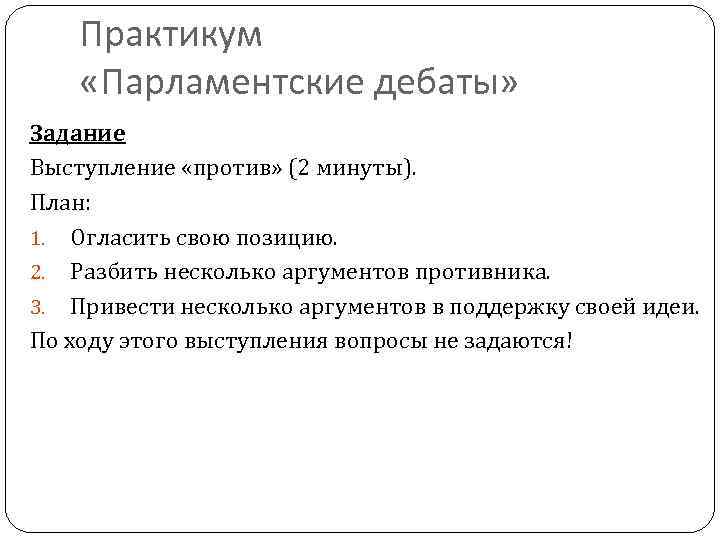 Практикум
«Парламентские дебаты»

Задание

Выступление «против» (2 минуты).

План:

1. Огласить свою позицию.
2. Разбить несколько аргументов противника.
3. Привести несколько аргументов в поддержку своей идеи.

По ходу этого выступления вопросы не задаются!